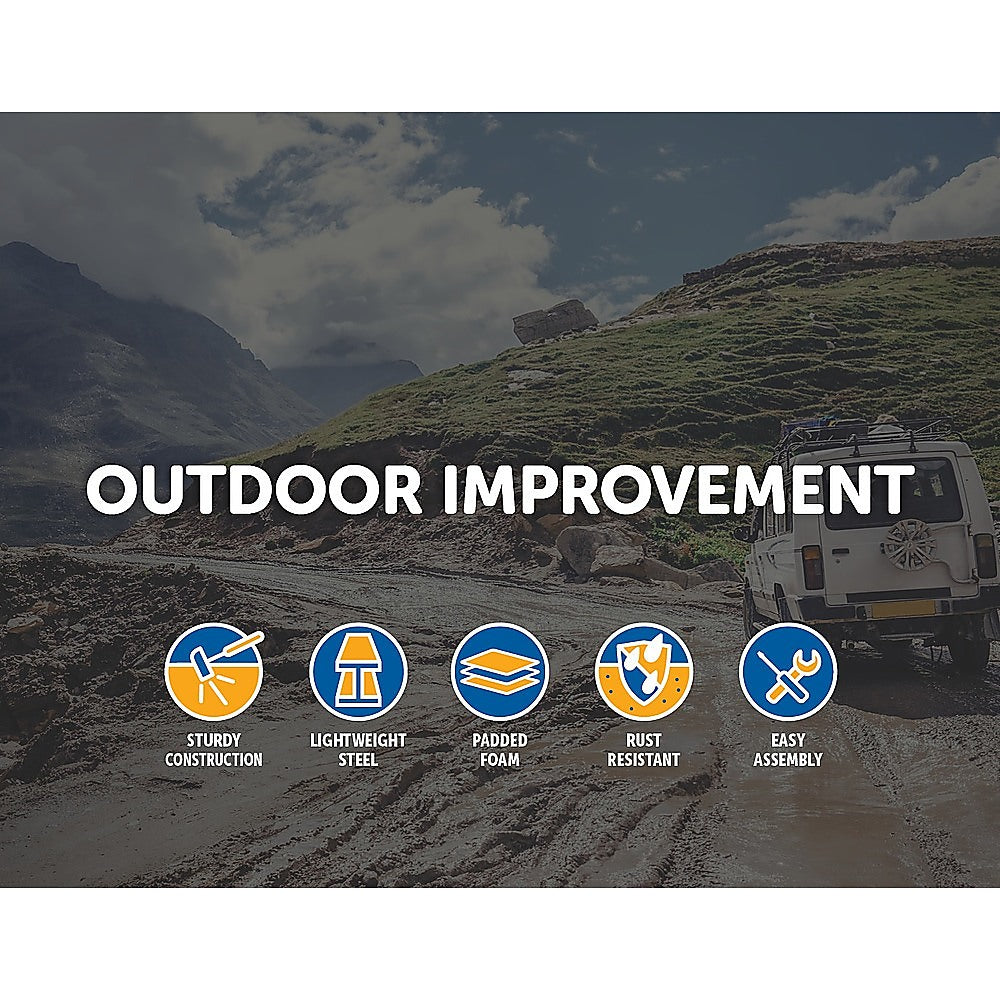 OUTDOOR IMPROVEMENT

STURDY CONSTRUCTION

LIGHTWEIGHT STEEL

PADDED FOAM

RUST RESISTANT

EASY ASSEMBLY